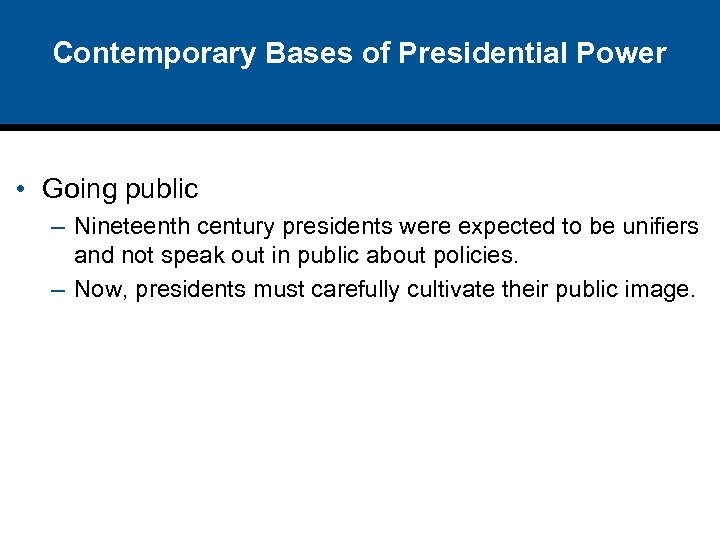 Contemporary Bases of Presidential Power

• Going public

– Nineteenth century presidents were expected to be unifiers and not speak out in public about policies.

– Now, presidents must carefully cultivate their public image.